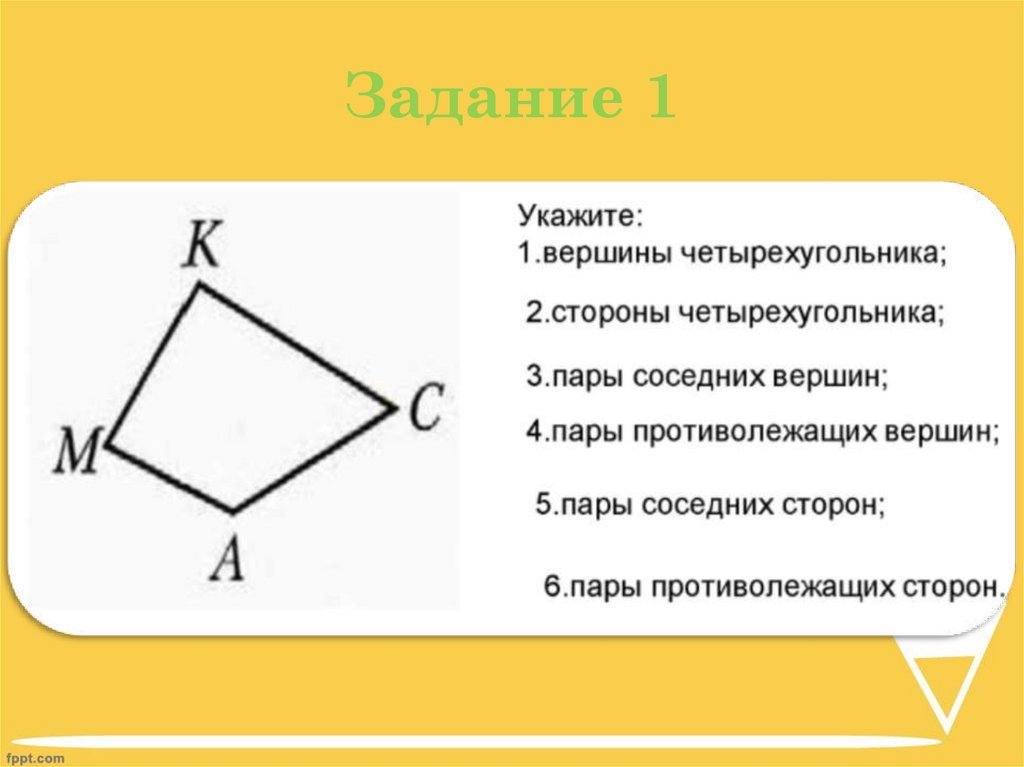 Задание 1

K
C
M
A

Укажите:
1.вершины четырехугольника;

2.стороны четырехугольника;

3.пары соседних вершин;

4.пары противолежащих вершин;

5.пары соседних сторон;

6.пары противолежащих сторон.

fppt.com